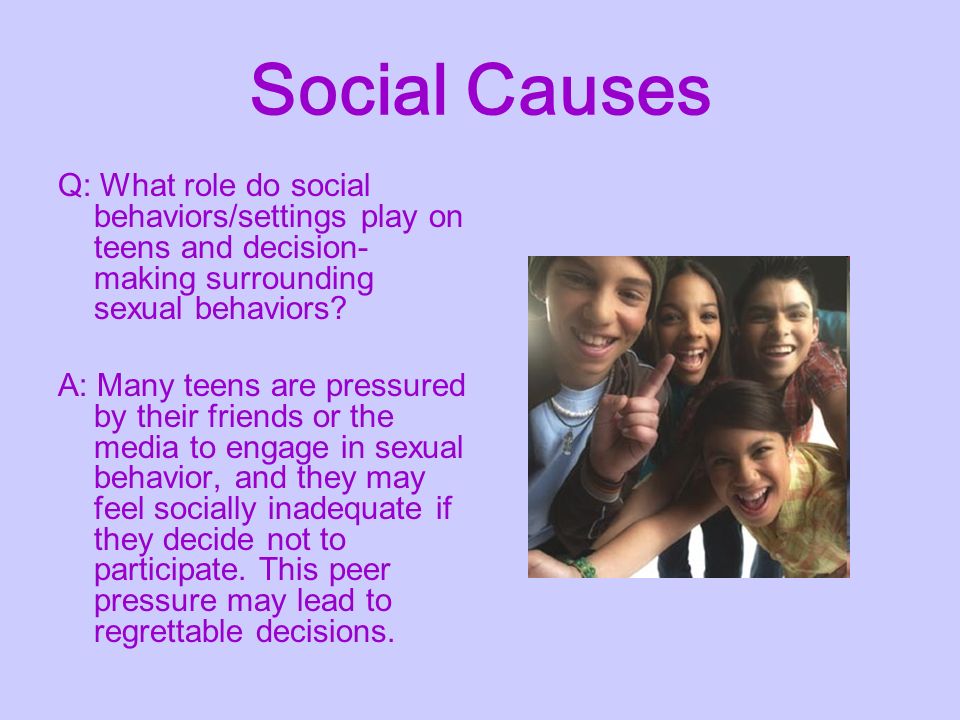 Social Causes

Q: What role do social behaviors/settings play on teens and decision-making surrounding sexual behaviors?

A: Many teens are pressured by their friends or the media to engage in sexual behavior, and they may feel socially inadequate if they decide not to participate. This peer pressure may lead to regrettable decisions.